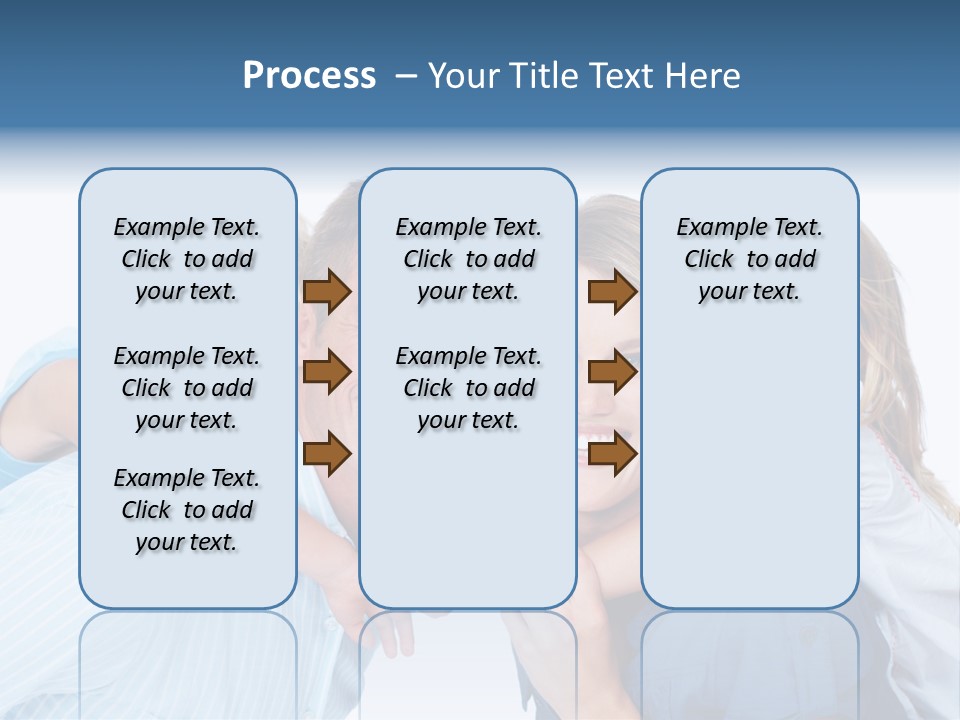 Process – Your Title Text Here

Example Text. Click to add your text.

Example Text. Click to add your text.

Example Text. Click to add your text.

Example Text. Click to add your text.

Example Text. Click to add your text.

Example Text. Click to add your text.